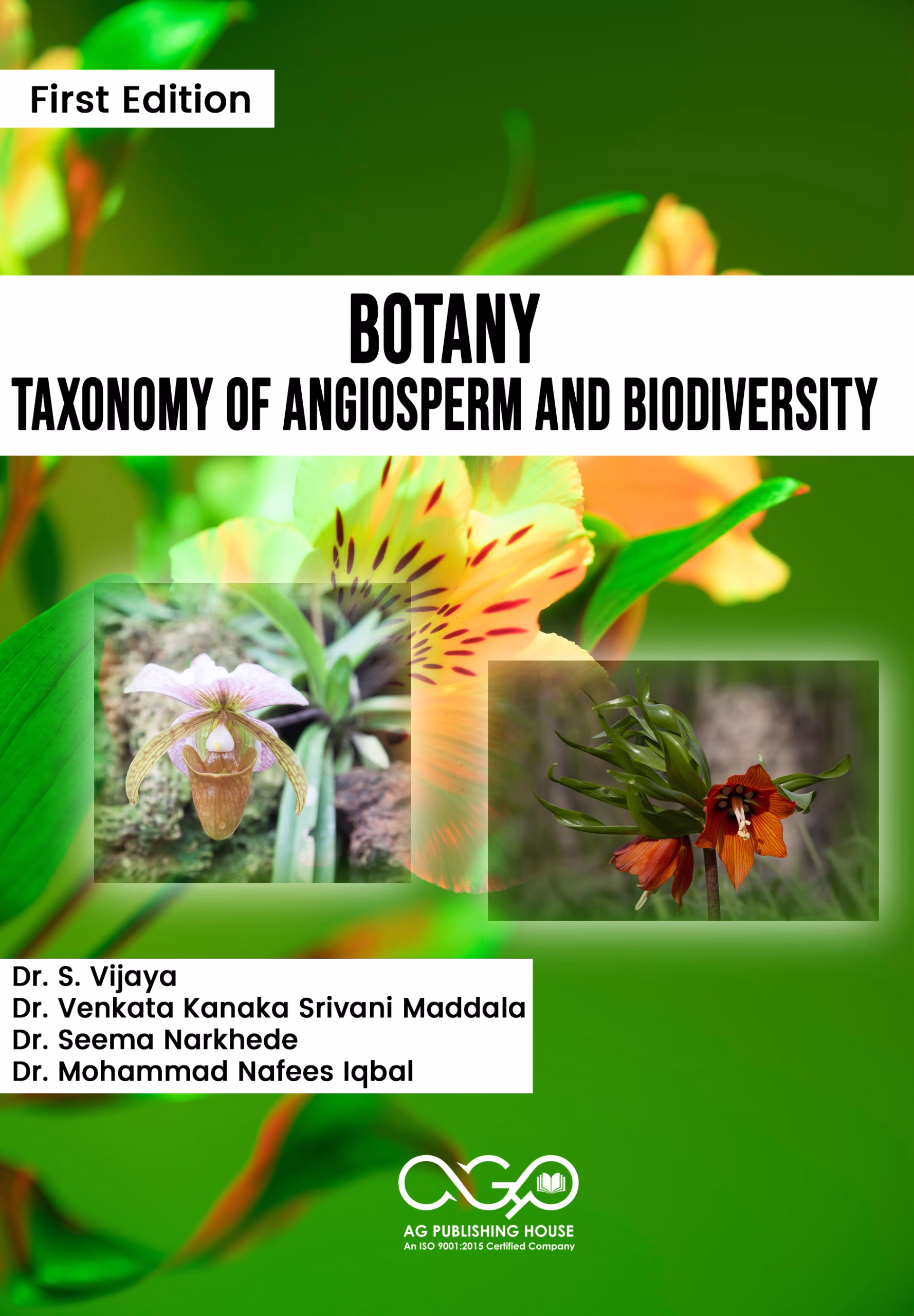 First Edition

BOTANY
TAXONOMY OF ANGIOSPERM AND BIODIVERSITY

Dr. S. Vijaya
Dr. Venkata Kanaka Srivani Maddala
Dr. Seema Narkhede
Dr. Mohammad Nafees Iqbal

AG PUBLISHING HOUSE
An ISO 9001:2015 Certified Company